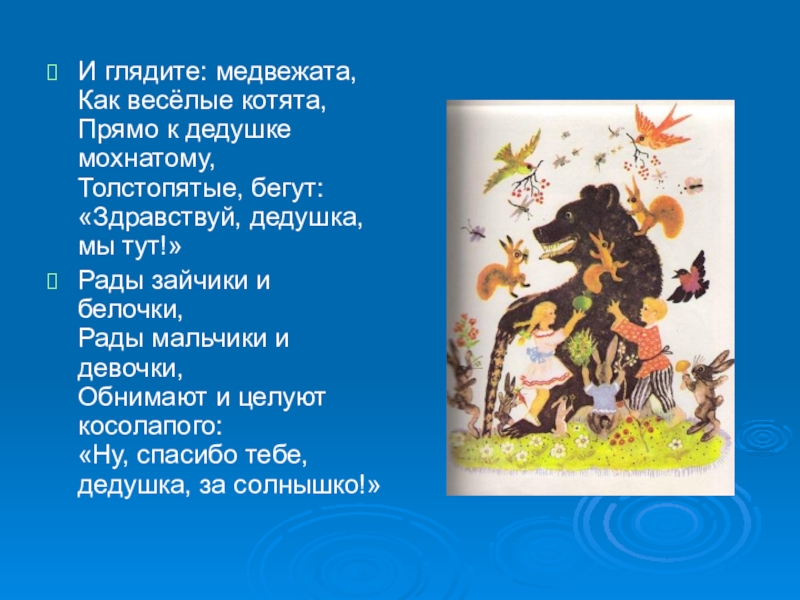 И глядите: медвежата,
Как весёлые котята,
Прямо к дедушке мохнатому,
Толстопятые, бегут:
«Здравствуй, дедушка, мы тут!»

Рады зайчики и белочки,
Рады мальчики и девочки,
Обнимают и целуют косолапого:
«Ну, спасибо тебе, дедушка, за солнышко!»